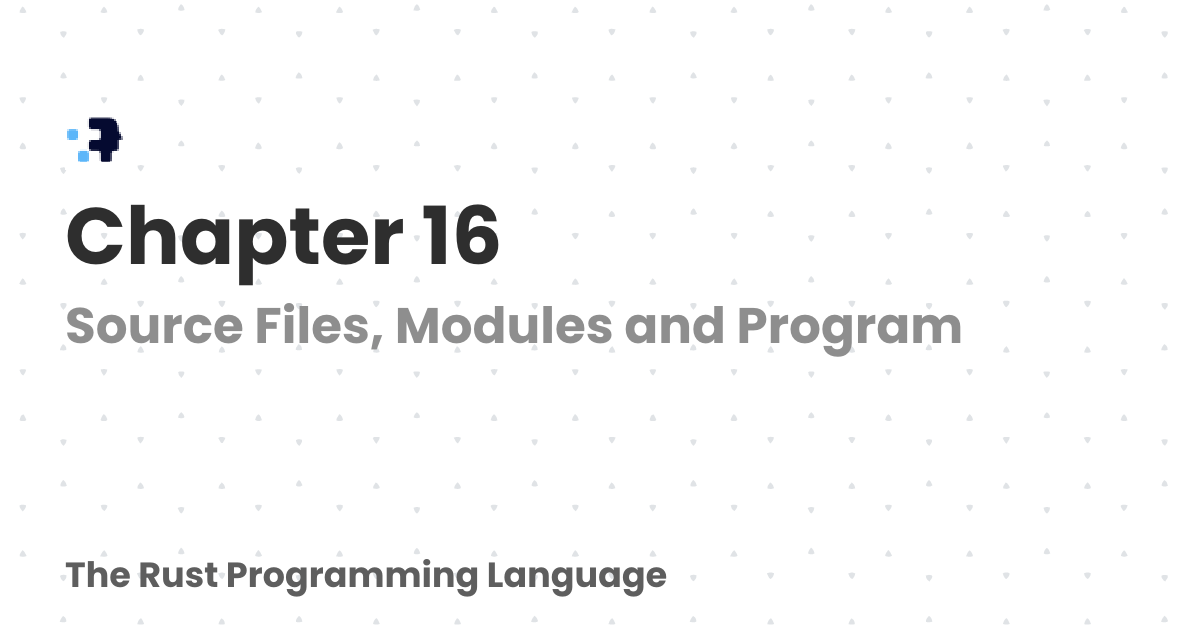 Chapter 16

Source Files, Modules and Program

The Rust Programming Language